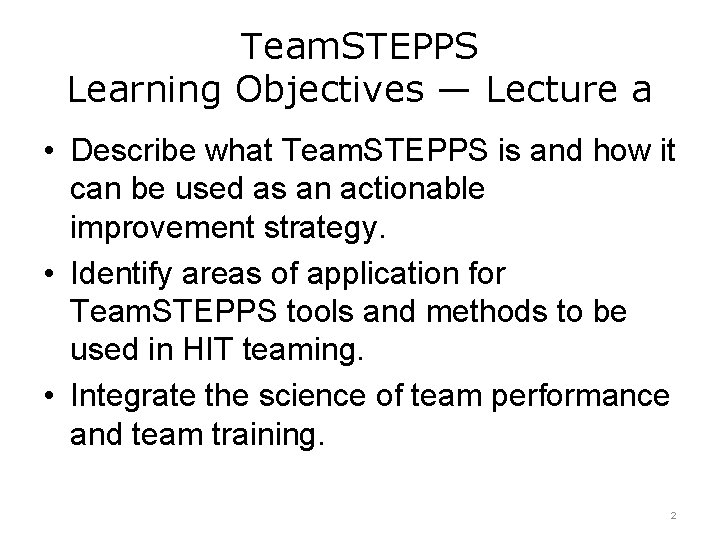 TeamSTEPPS
Learning Objectives — Lecture a

• Describe what TeamSTEPPS is and how it can be used as an actionable improvement strategy.
• Identify areas of application for TeamSTEPPS tools and methods to be used in HIT teaming.
• Integrate the science of team performance and team training.

2